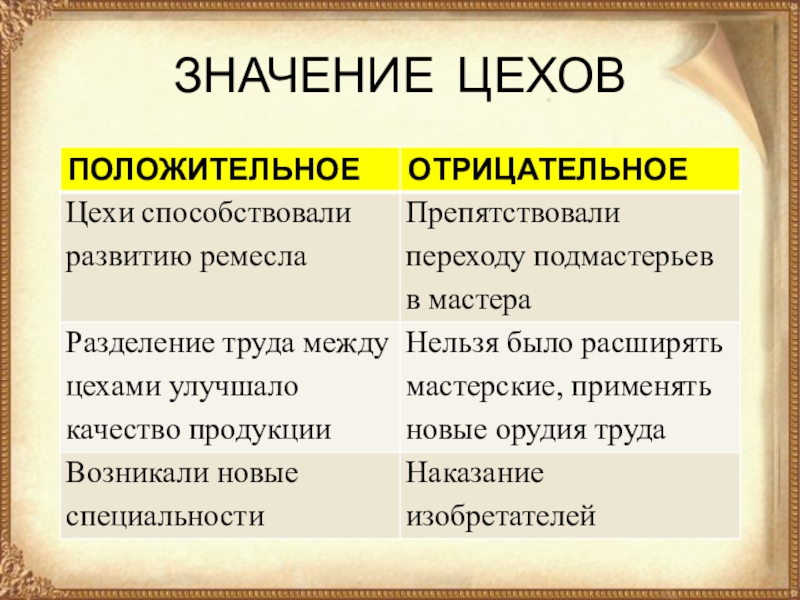 ЗНАЧЕНИЕ ЦЕХОВ

| ПОЛОЖИТЕЛЬНОЕ | ОТРИЦАТЕЛЬНОЕ |
|---|---|
| Цехи способствовали развитию ремесла | Препятствовали переходу подмастерьев в мастера |
| Разделение труда между цехами улучшало качество продукции | Нельзя было расширять мастерские, применять новые орудия труда |
| Возникали новые специальности | Наказание изобретателей |